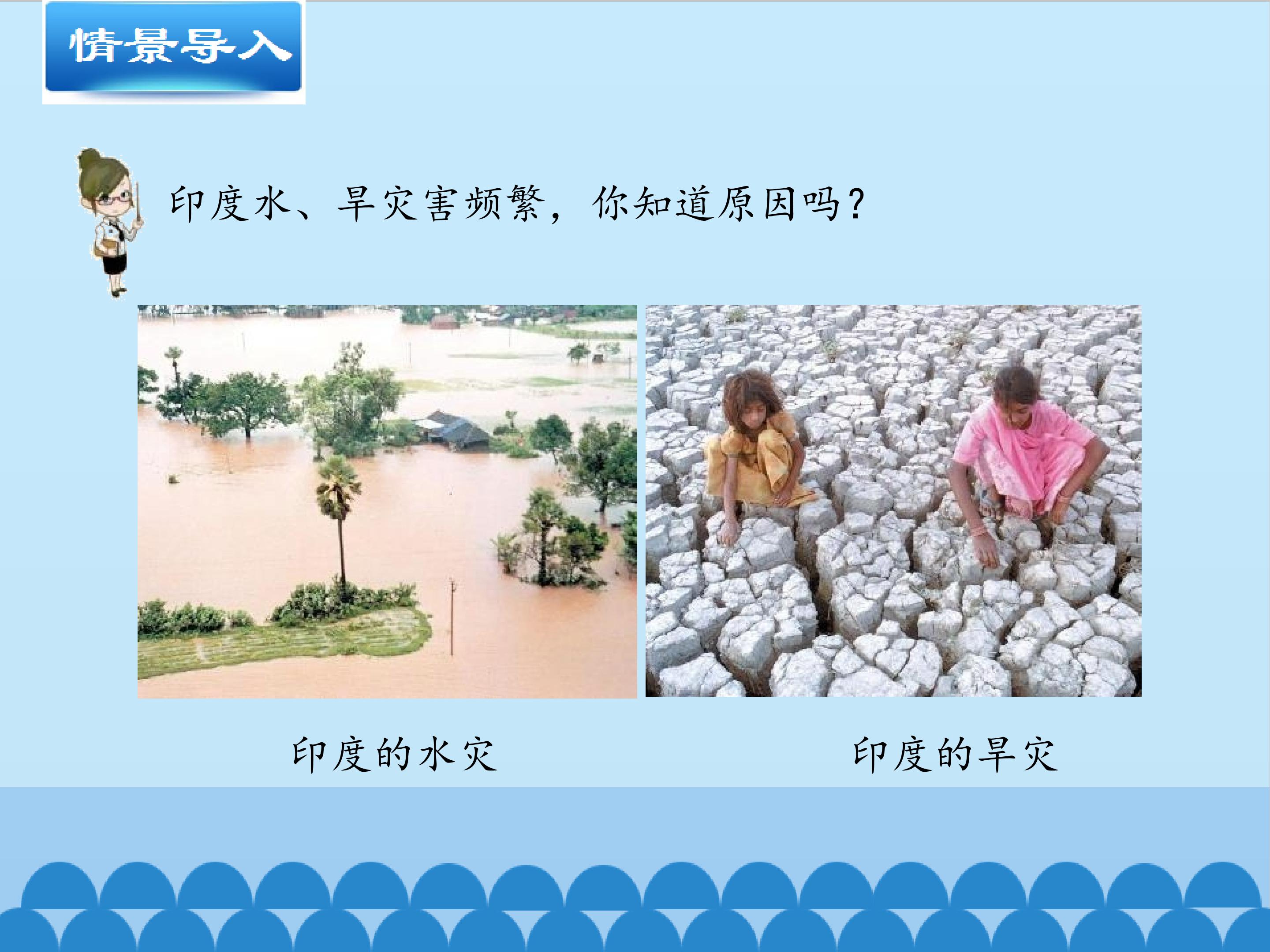 情景导入

印度水、旱灾害频繁，你知道原因吗？

印度的水灾

印度的旱灾